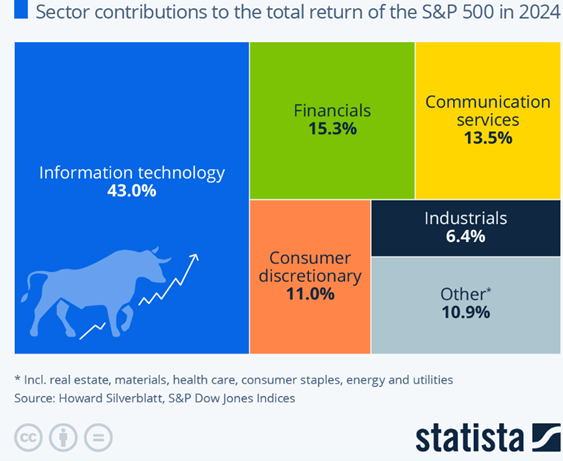 Sector contributions to the total return of the S&P 500 in 2024

Information technology
43.0%

Financials
15.3%

Communication services
13.5%

Consumer discretionary
11.0%

Industrials
6.4%

Other*
10.9%

* Incl. real estate, materials, health care, consumer staples, energy and utilities
Source: Howard Silverblatt, S&P Dow Jones Indices

statista